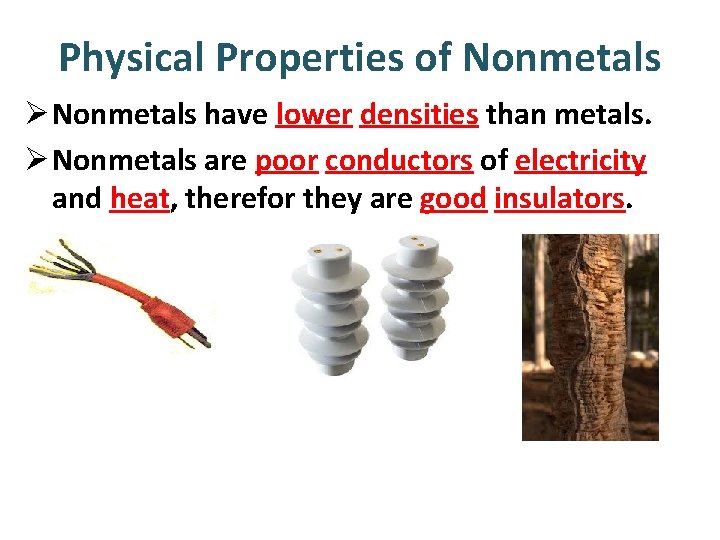 Physical Properties of Nonmetals

➢ Nonmetals have lower densities than metals.

➢ Nonmetals are poor conductors of electricity and heat, therefor they are good insulators.